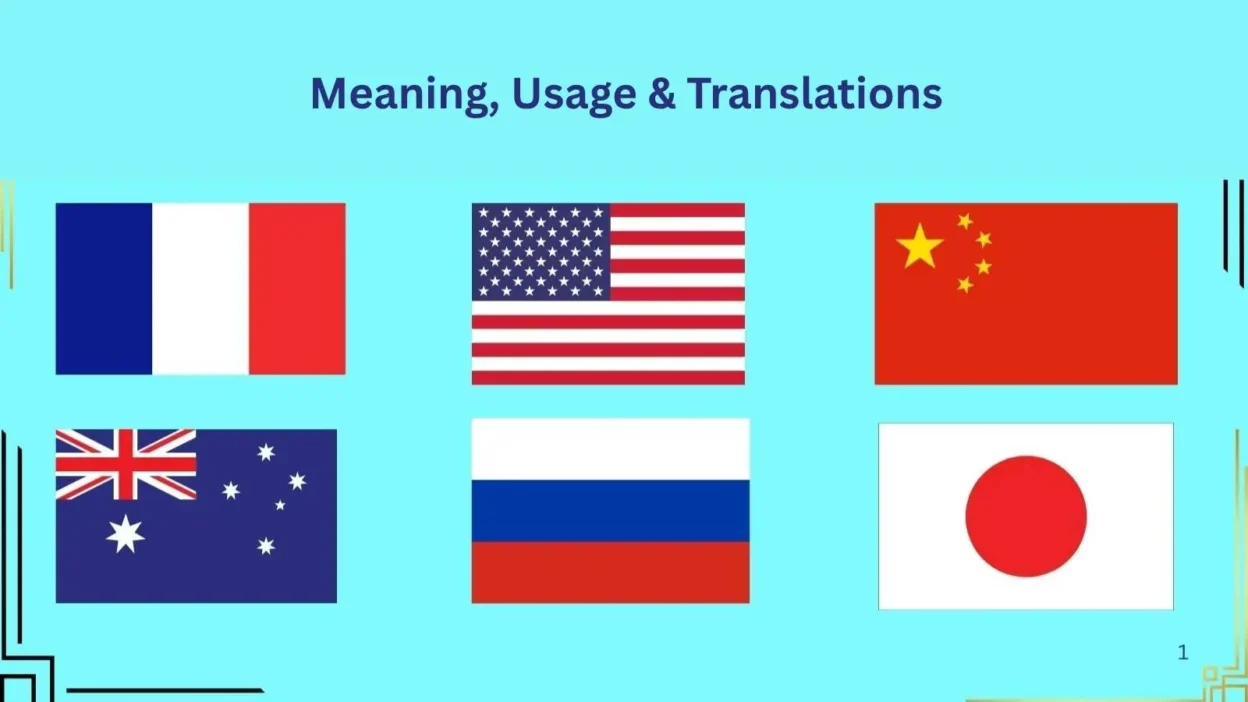 Meaning, Usage & Translations

1